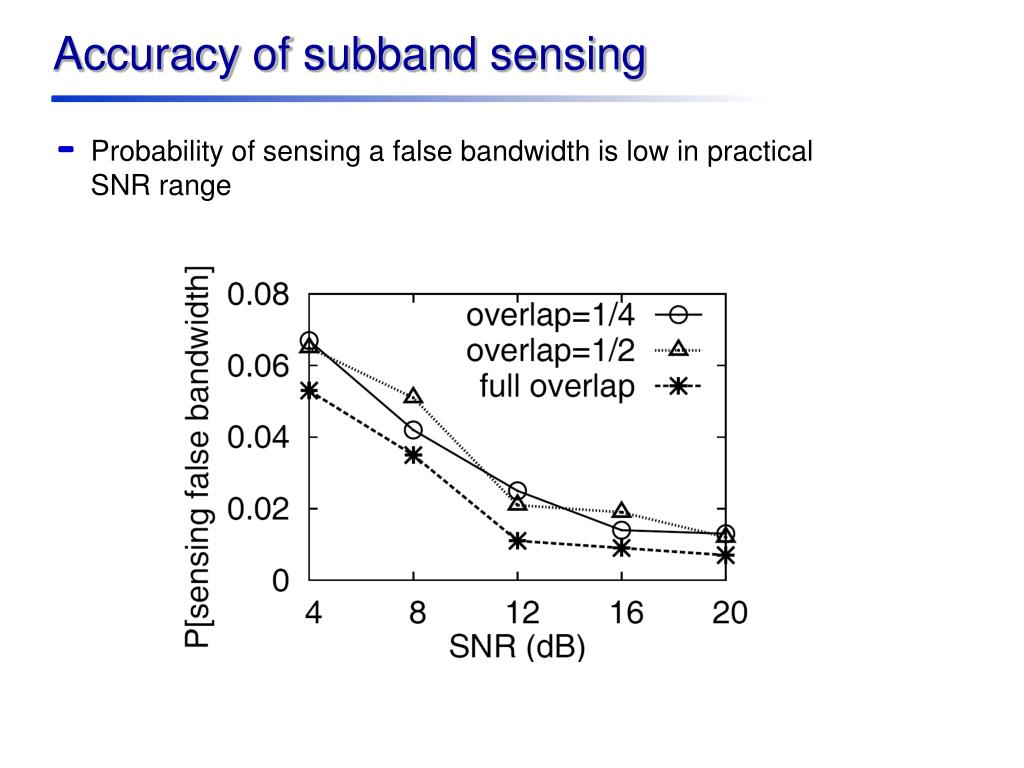 Accuracy of subband sensing

- Probability of sensing a false bandwidth is low in practical SNR range

P[sensing false bandwidth]

0.08
0.06
0.04
0.02
0

overlap=1/4
overlap=1/2
full overlap

4
8
12
16
20

SNR (dB)